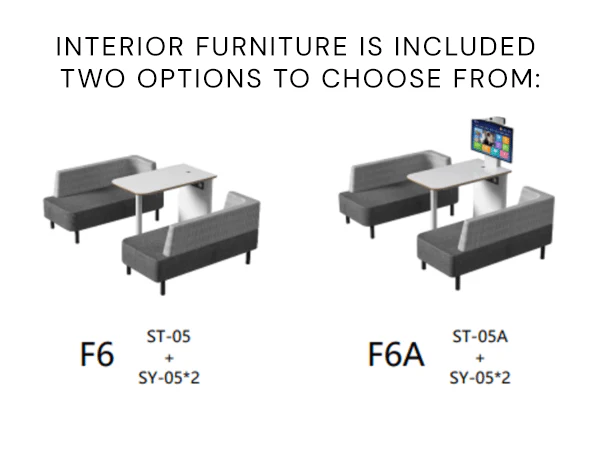 INTERIOR FURNITURE IS INCLUDED
TWO OPTIONS TO CHOOSE FROM:

F6
ST-05
+
SY-05*2

F6A
ST-05A
+
SY-05*2